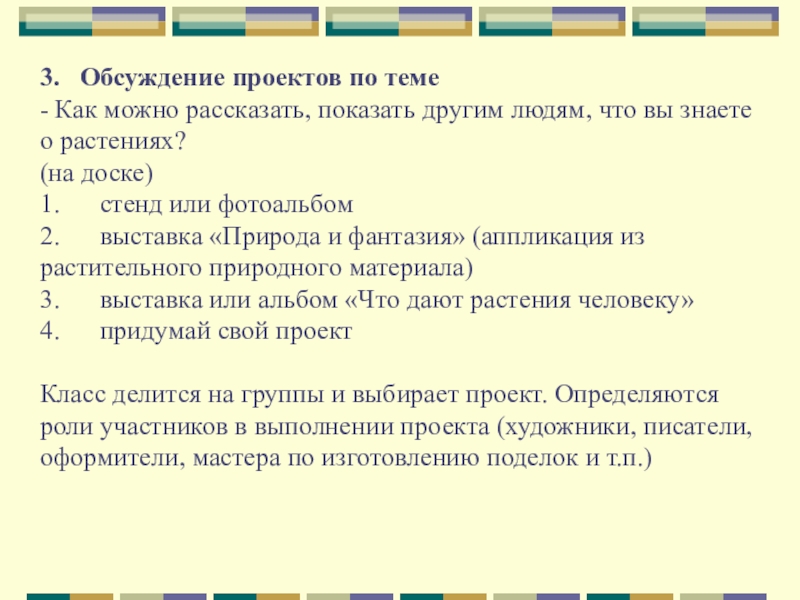 3. Обсуждение проектов по теме
- Как можно рассказать, показать другим людям, что вы знаете о растениях?
(на доске)
1. стенд или фотоальбом
2. выставка «Природа и фантазия» (аппликация из растительного природного материала)
3. выставка или альбом «Что дают растения человеку»
4. придумай свой проект

Класс делится на группы и выбирает проект. Определяются роли участников в выполнении проекта (художники, писатели, оформители, мастера по изготовлению поделок и т.п.)